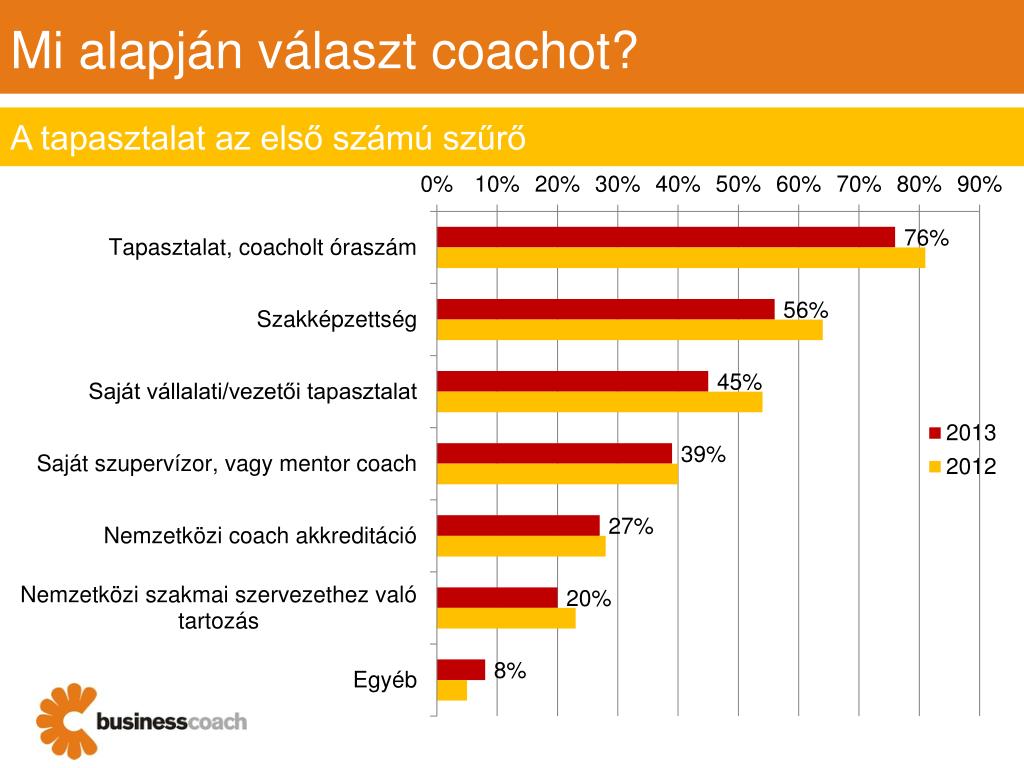 Mi alapján választ coachot?

A tapasztalat az első számú szűrő

0% 10% 20% 30% 40% 50% 60% 70% 80% 90%

Tapasztalat, coacholt óraszám 76%

Szakképzettség 56%

Saját vállalati/vezetői tapasztalat 45%

Saját szupervízor, vagy mentor coach 39%

Nemzetközi coach akkreditáció 27%

Nemzetközi szakmai szervezethez való tartozás 20%

Egyéb 8%

2013
2012

businesscoach